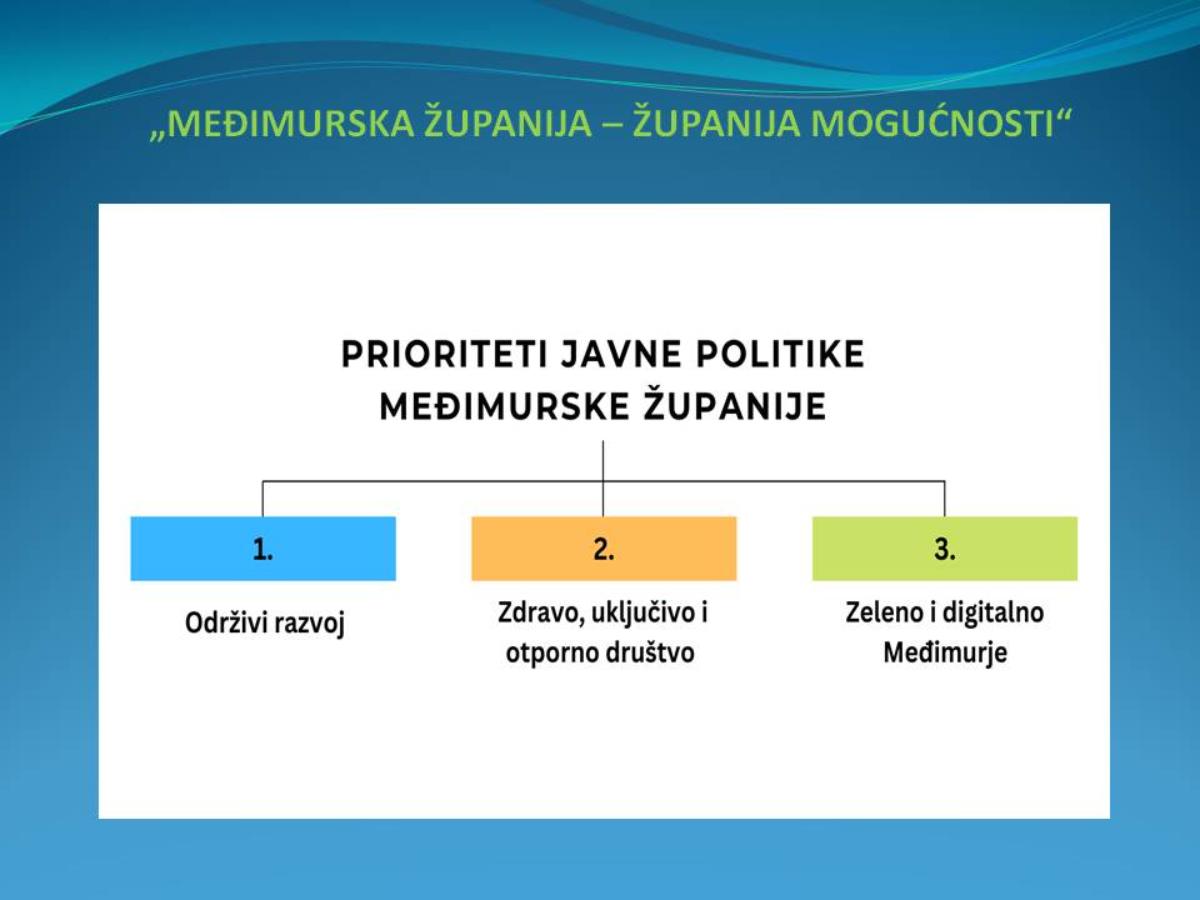 „MEĐIMURSKA ŽUPANIJA – ŽUPANIJA MOGUĆNOSTI“

PRIORITETI JAVNE POLITIKE MEĐIMURSKE ŽUPANIJE

1.

Održivi razvoj

2.

Zdravo, uključivo i otporno društvo

3.

Zeleno i digitalno Međimurje